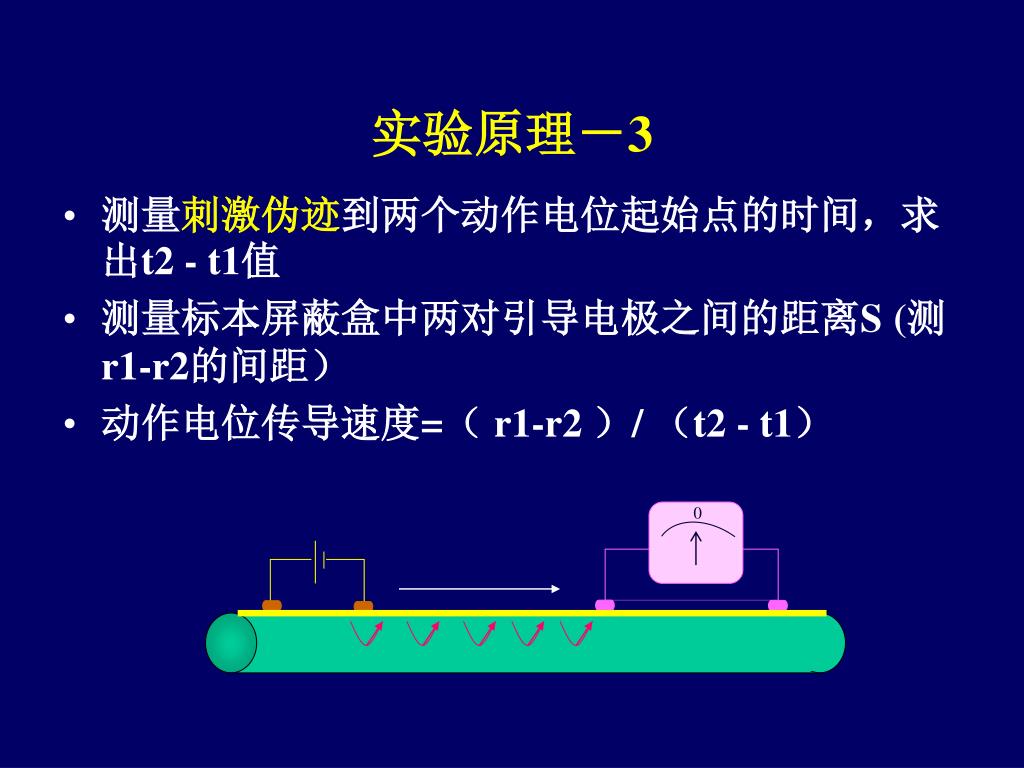 实验原理－3

• 测量刺激伪迹到两个动作电位起始点的时间，求出t2 - t1值

• 测量标本屏蔽盒中两对引导电极之间的距离S (测r1-r2的间距）

• 动作电位传导速度=（ r1-r2 ）/ （t2 - t1）

0